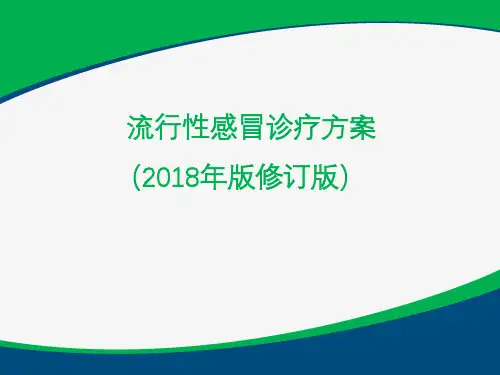 流行性感冒诊疗方案

（2018年版修订版）